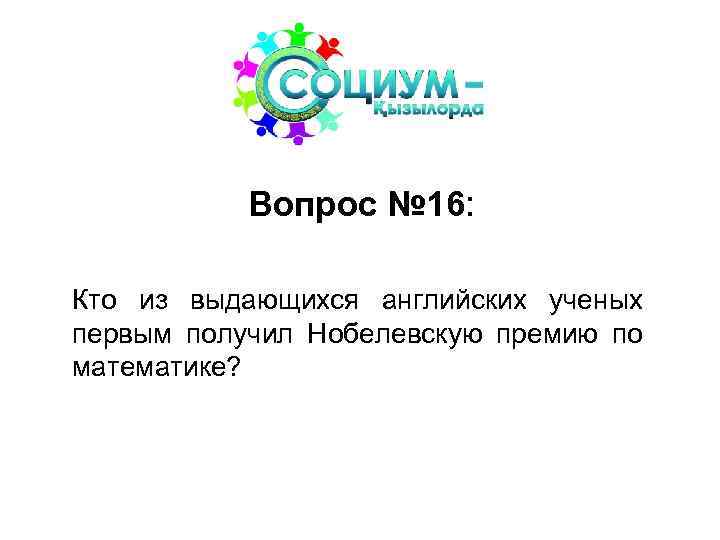 СОЦИУМ –
Қызылорда

Вопрос №16:

Кто из выдающихся английских ученых первым получил Нобелевскую премию по математике?